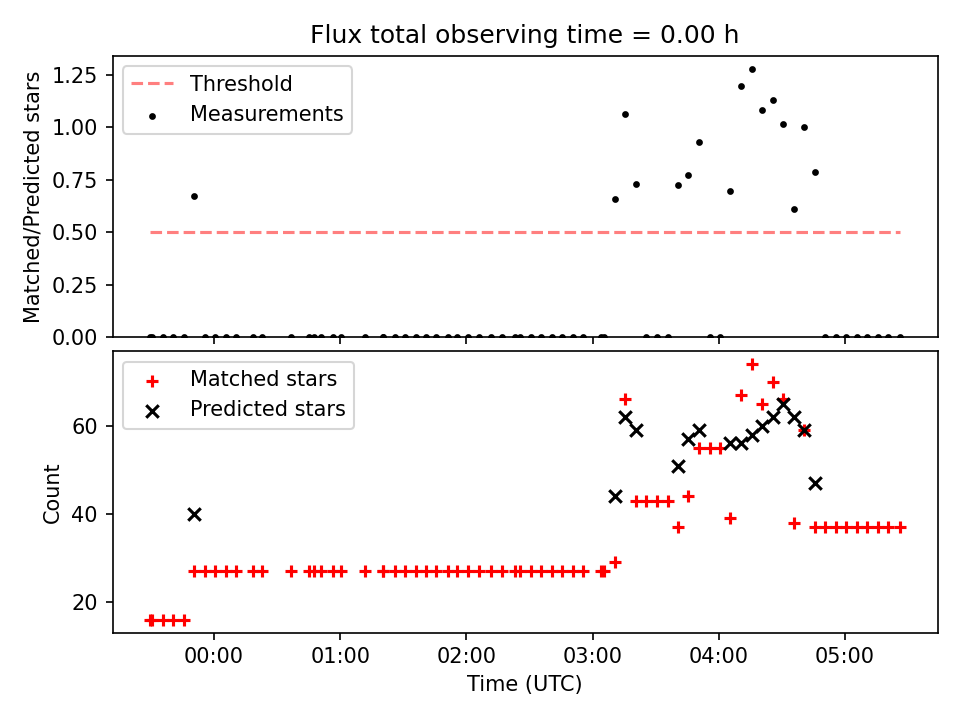 Flux total observing time = 0.00 h

Threshold
Measurements

Matched/Predicted stars

1.25
1.00
0.75
0.50
0.25
0.00

Matched stars
Predicted stars

Count

60
40
20

00:00
01:00
02:00
03:00
04:00
05:00

Time (UTC)